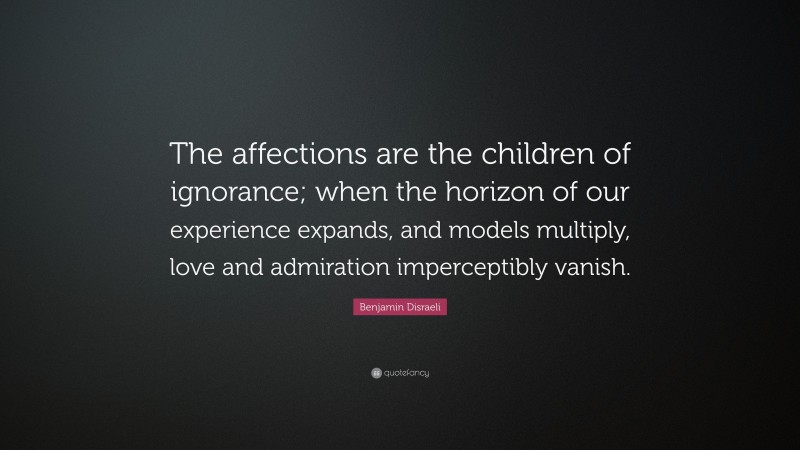 The affections are the children of ignorance; when the horizon of our experience expands, and models multiply, love and admiration imperceptibly vanish.

Benjamin Disraeli

quotefancy